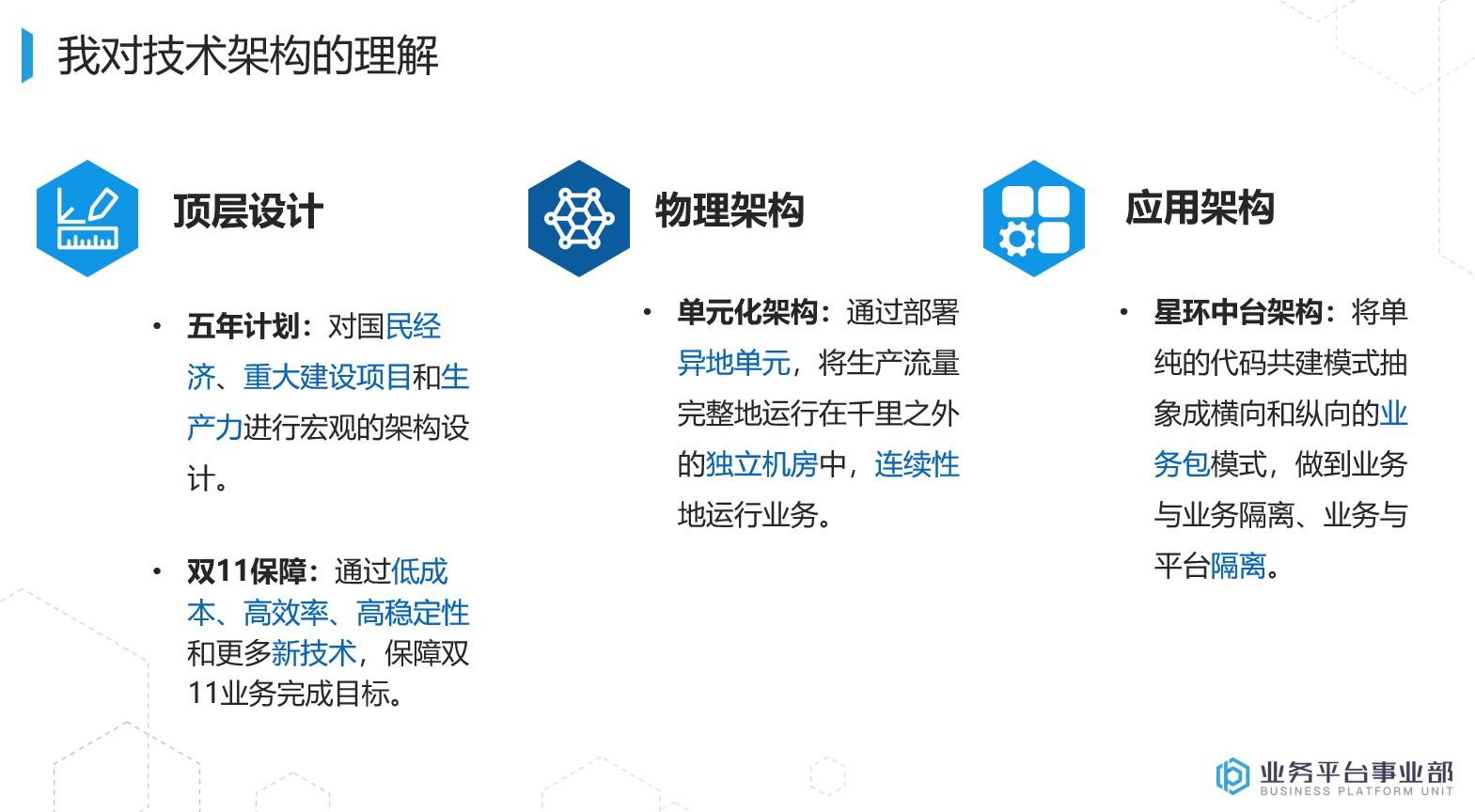 我对技术架构的理解

顶层设计

• 五年计划：对国民经济、重大建设项目和生产力进行宏观的架构设计。

• 双11保障：通过低成本、高效率、高稳定性和更多新技术，保障双11业务完成目标。

物理架构

• 单元化架构：通过部署异地单元，将生产流量完整地运行在千里之外的独立机房中，连续性地运行业务。

应用架构

• 星环中台架构：将单纯的代码共建模式抽象成横向和纵向的业务包模式，做到业务与业务隔离、业务与平台隔离。

业务平台事业部
BUSINESS PLATFORM UNIT